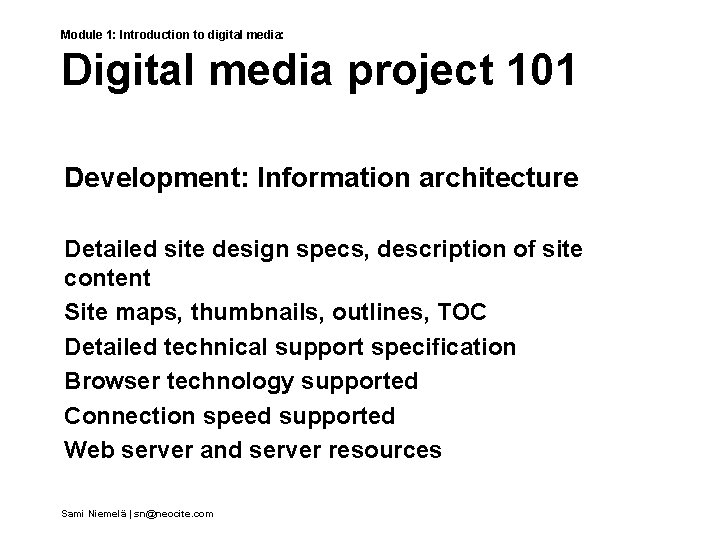 Module 1: Introduction to digital media:

Digital media project 101

Development: Information architecture

Detailed site design specs, description of site content

Site maps, thumbnails, outlines, TOC

Detailed technical support specification

Browser technology supported

Connection speed supported

Web server and server resources

Sami Niemelä | sn@neocite.com